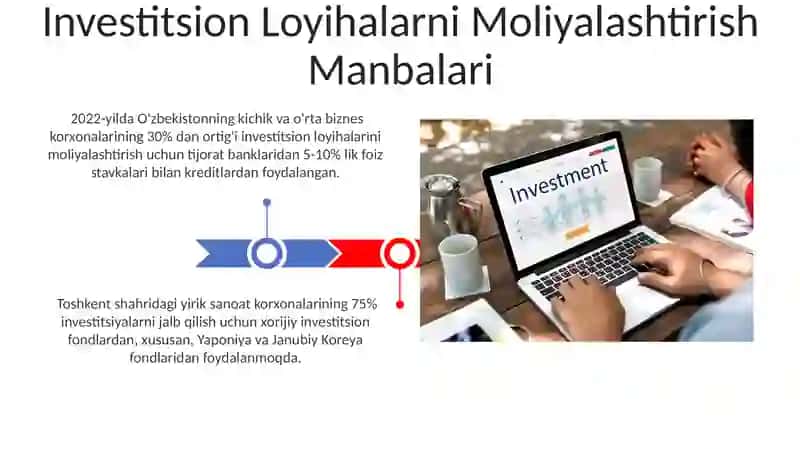 Investitsion Loyihalarni Moliyalashtirish Manbalari

2022-yilda O'zbekistonning kichik va o'rta biznes korxonalarining 30% dan ortig'i investitsion loyihalarini moliyalashtirish uchun tijorat banklaridan 5-10% lik foiz stavkalari bilan kreditlardan foydalangan.

Toshkent shahridagi yirik sanoat korxonalarining 75% investitsiyalarni jalb qilish uchun xorijiy investitsion fondlardan, xususan, Yaponiya va Janubiy Koreya fondlaridan foydalanmoqda.

Investment